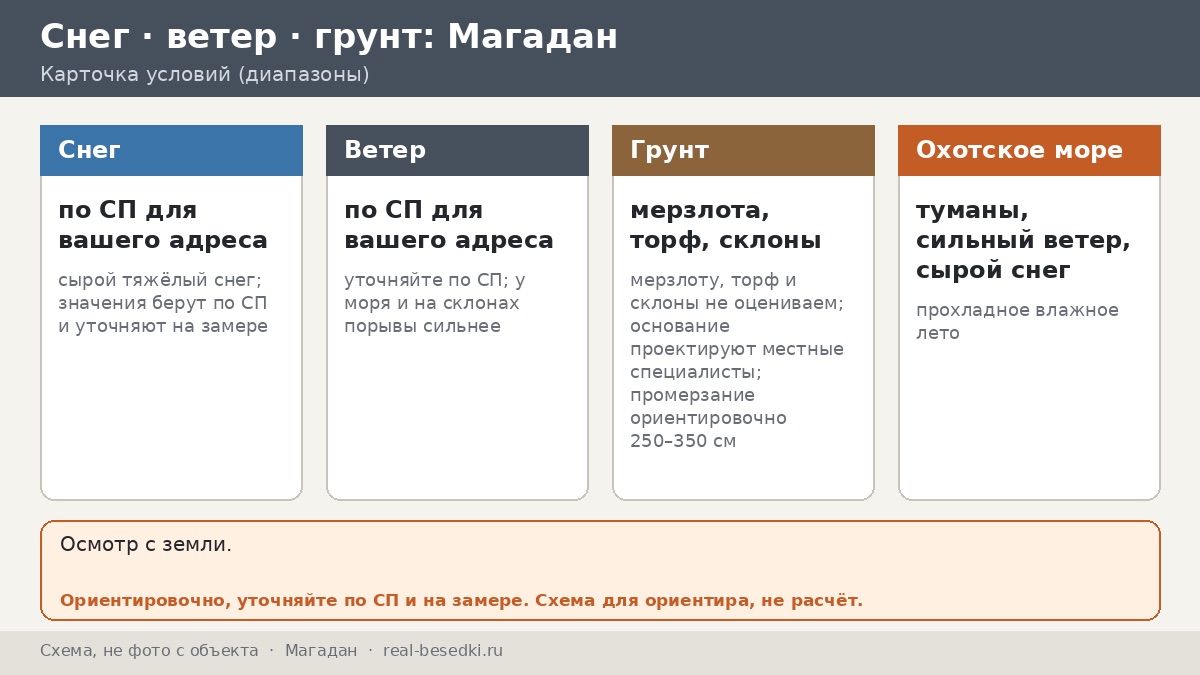 Снег · ветер · грунт: Магадан

Карточка условий (диапазоны)

Снег

по СП для вашего адреса

сырой тяжёлый снег; значения берут по СП и уточняют на замере

Ветер

по СП для вашего адреса

уточняйте по СП; у моря и на склонах порывы сильнее

Грунт

мерзлота, торф, склоны

мерзлоту, торф и склоны не оцениваем; основание проектируют местные специалисты; промерзание ориентировочно 250–350 см

Охотское море

туманы, сильный ветер, сырой снег

прохладное влажное лето

Осмотр с земли.

Ориентировочно, уточняйте по СП и на замере. Схема для ориентира, не расчёт.

Схема, не фото с объекта · Магадан · real-besedki.ru